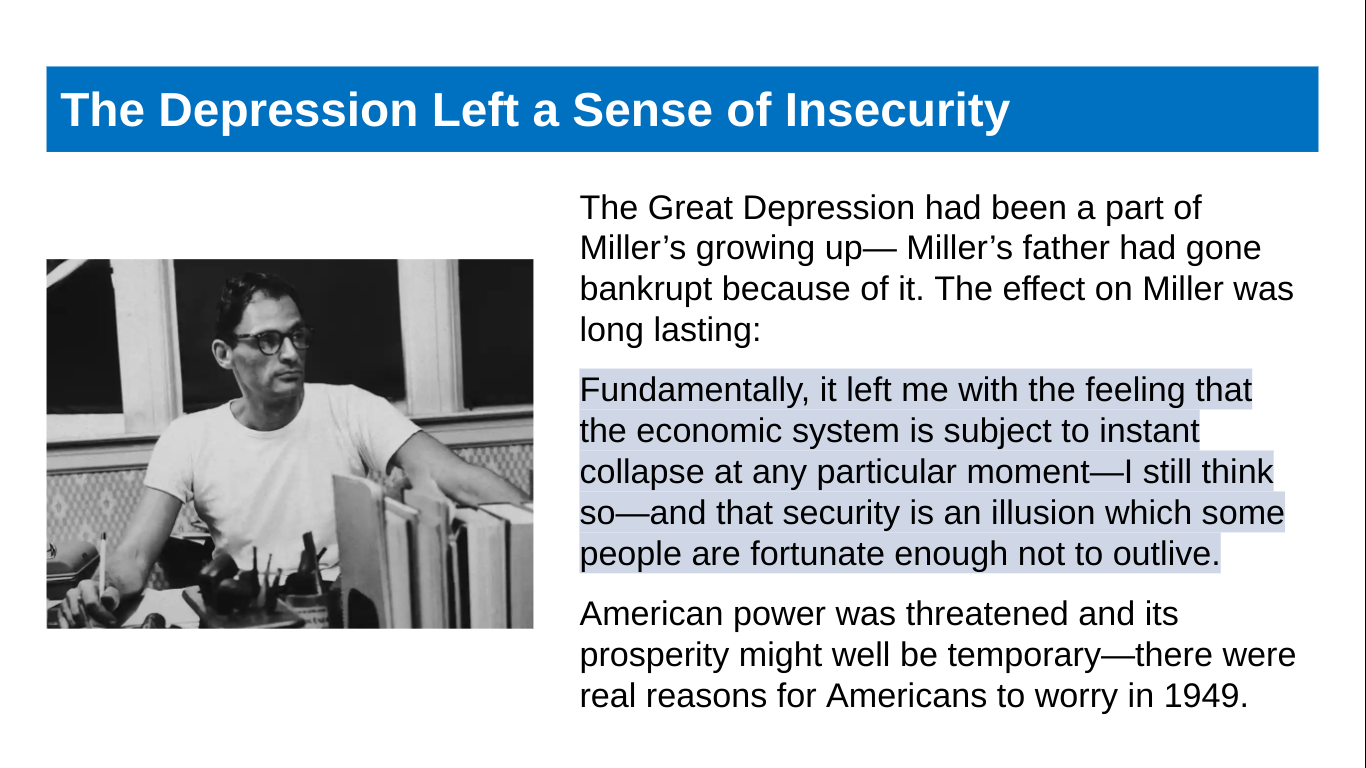 The Depression Left a Sense of Insecurity

The Great Depression had been a part of Miller’s growing up— Miller’s father had gone bankrupt because of it. The effect on Miller was long lasting:

Fundamentally, it left me with the feeling that the economic system is subject to instant collapse at any particular moment—I still think so—and that security is an illusion which some people are fortunate enough not to outlive.

American power was threatened and its prosperity might well be temporary—there were real reasons for Americans to worry in 1949.